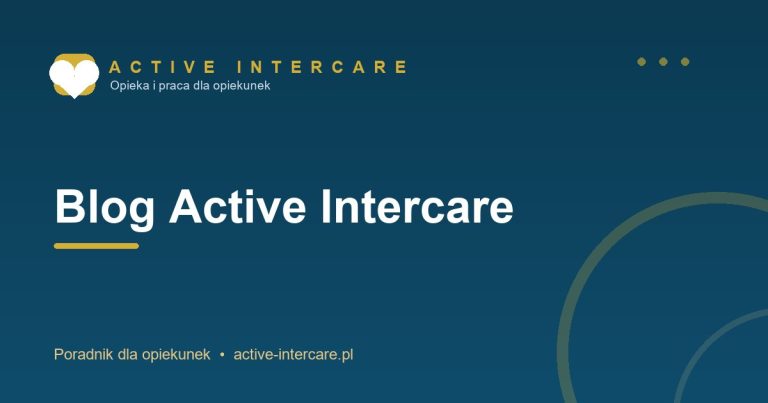 ACTIVE INTERCARE
Opieka i praca dla opiekunek

Blog Active Intercare

Poradnik dla opiekunek • active-intercare.pl